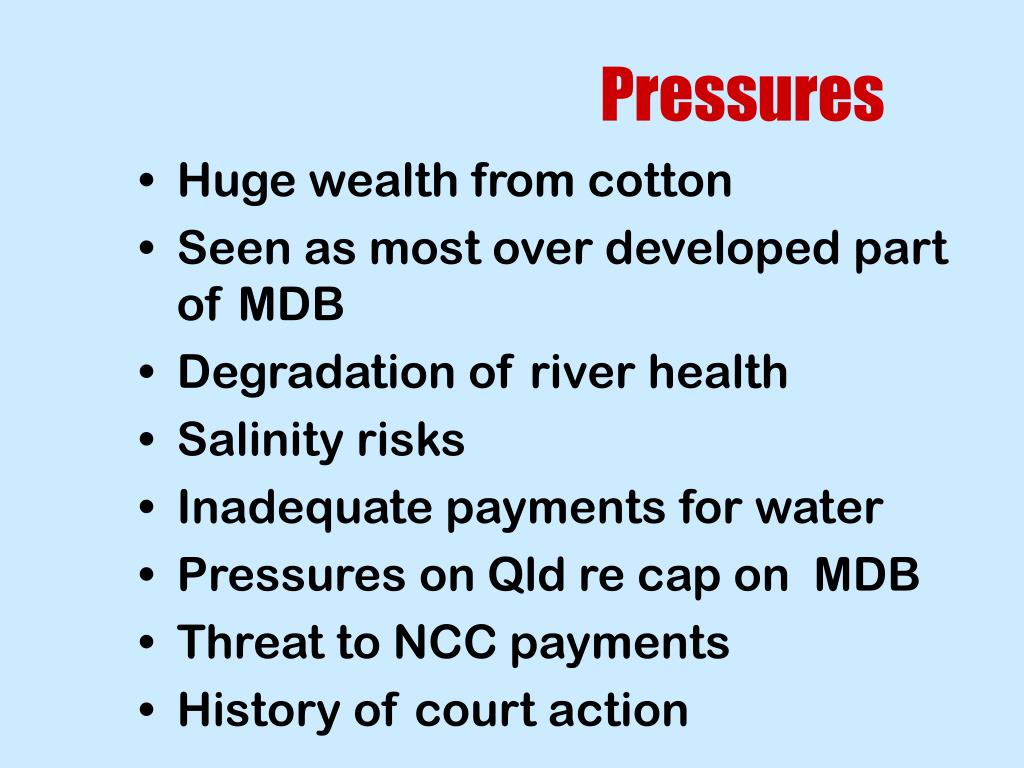 Pressures

• Huge wealth from cotton
• Seen as most over developed part of MDB
• Degradation of river health
• Salinity risks
• Inadequate payments for water
• Pressures on Qld re cap on MDB
• Threat to NCC payments
• History of court action